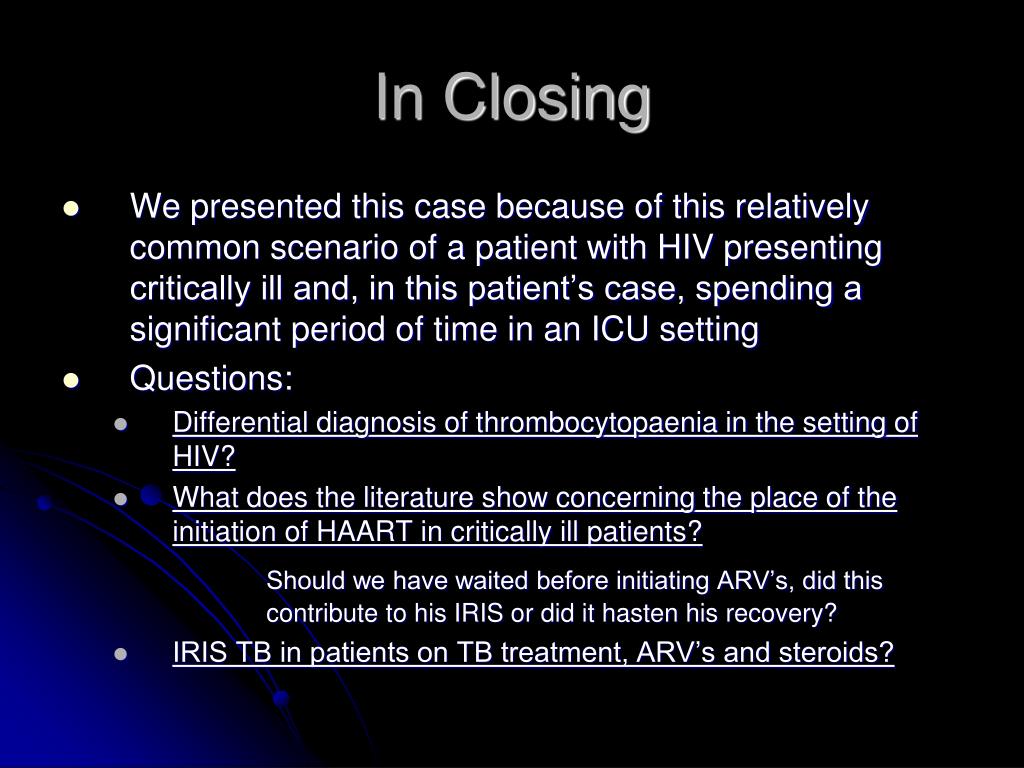 In Closing

- We presented this case because of this relatively common scenario of a patient with HIV presenting critically ill and, in this patient’s case, spending a significant period of time in an ICU setting
- Questions:
  - Differential diagnosis of thrombocytopaenia in the setting of HIV?
  - What does the literature show concerning the place of the initiation of HAART in critically ill patients?

Should we have waited before initiating ARV’s, did this contribute to his IRIS or did it hasten his recovery?

  - IRIS TB in patients on TB treatment, ARV’s and steroids?